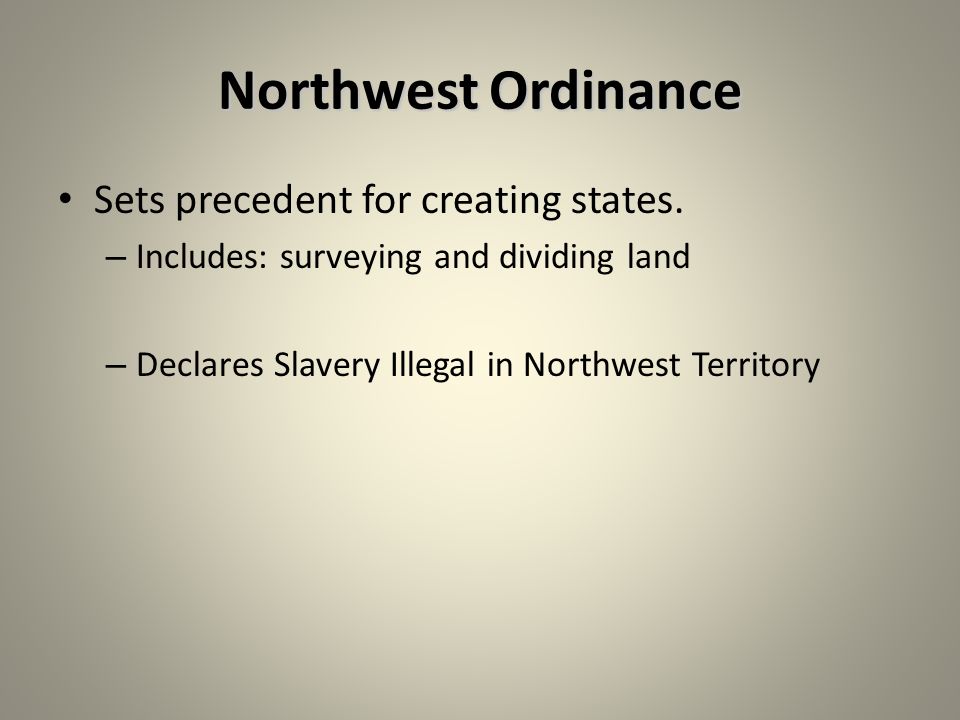 Northwest Ordinance

• Sets precedent for creating states.
– Includes: surveying and dividing land

– Declares Slavery Illegal in Northwest Territory